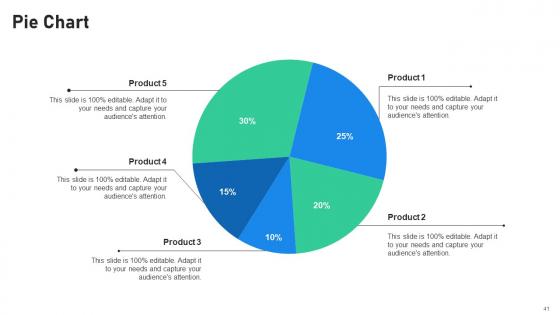 Pie Chart

Product 5

This slide is 100% editable. Adapt it to your needs and capture your audience's attention.

Product 4

This slide is 100% editable. Adapt it to your needs and capture your audience's attention.

Product 3

This slide is 100% editable. Adapt it to your needs and capture your audience's attention.

30%

25%

15%

20%

10%

Product 1

This slide is 100% editable. Adapt it to your needs and capture your audience's attention.

Product 2

This slide is 100% editable. Adapt it to your needs and capture your audience's attention.

41